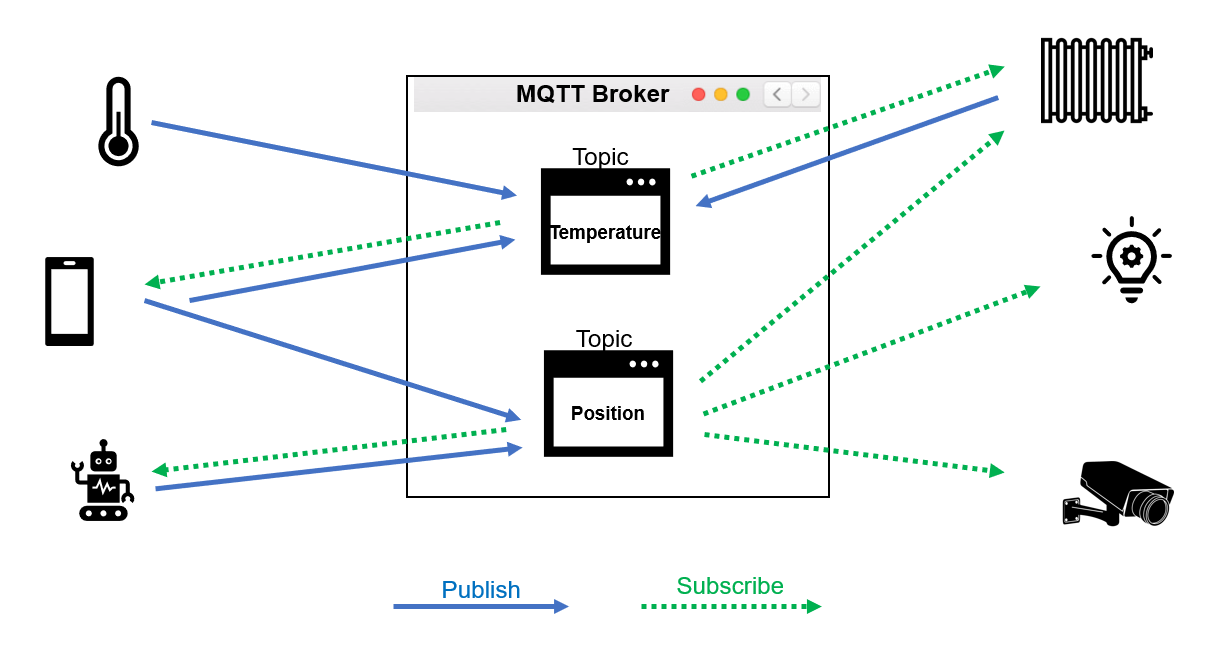 MQTT Broker

Topic

Temperature

Topic

Position

Publish

Subscribe